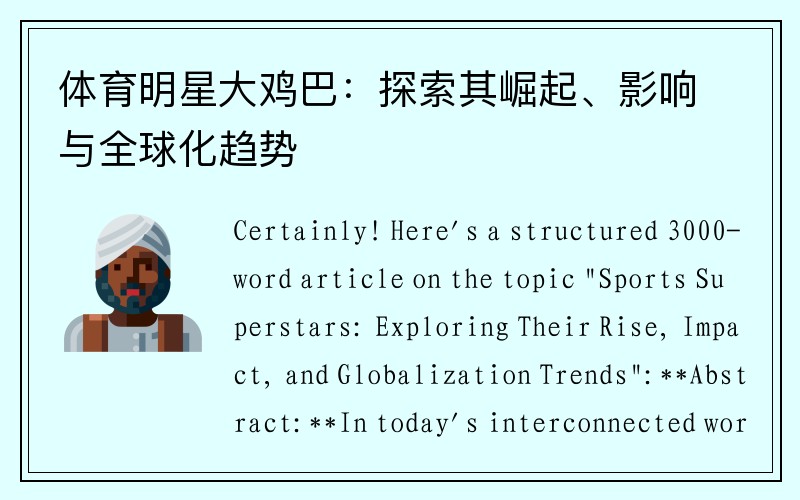 体育明星大鸡巴：探索其崛起、影响与全球化趋势

Certainly! Here's a structured 3000-word article on the topic "Sports Superstars: Exploring Their Rise, Impact, and Globalization Trends": **Abstract: **In today's interconnected wor